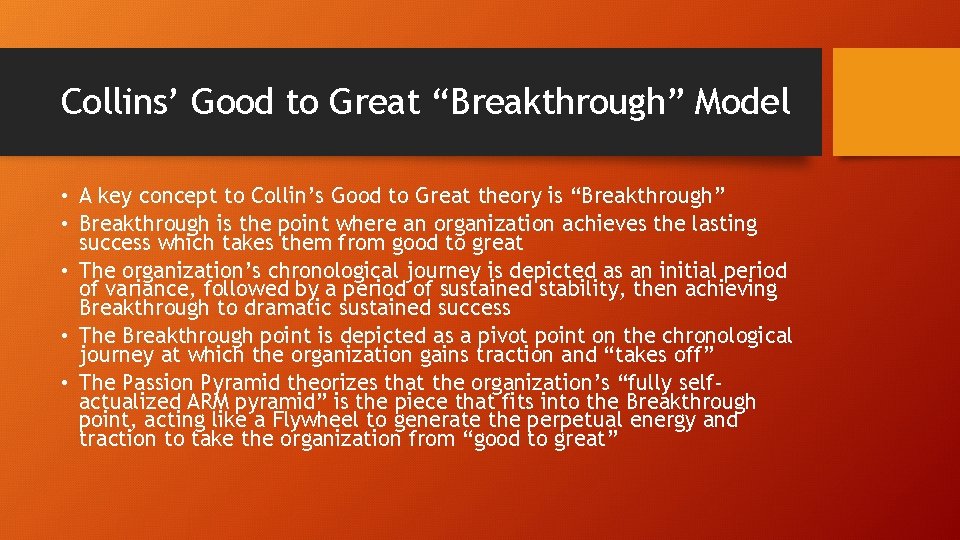 Collins' Good to Great "Breakthrough" Model

• A key concept to Collin's Good to Great theory is "Breakthrough"
• Breakthrough is the point where an organization achieves the lasting success which takes them from good to great
• The organization's chronological journey is depicted as an initial period of variance, followed by a period of sustained stability, then achieving Breakthrough to dramatic sustained success
• The Breakthrough point is depicted as a pivot point on the chronological journey at which the organization gains traction and "takes off"
• The Passion Pyramid theorizes that the organization's "fully self-actualized ARM pyramid" is the piece that fits into the Breakthrough point, acting like a Flywheel to generate the perpetual energy and traction to take the organization from "good to great"